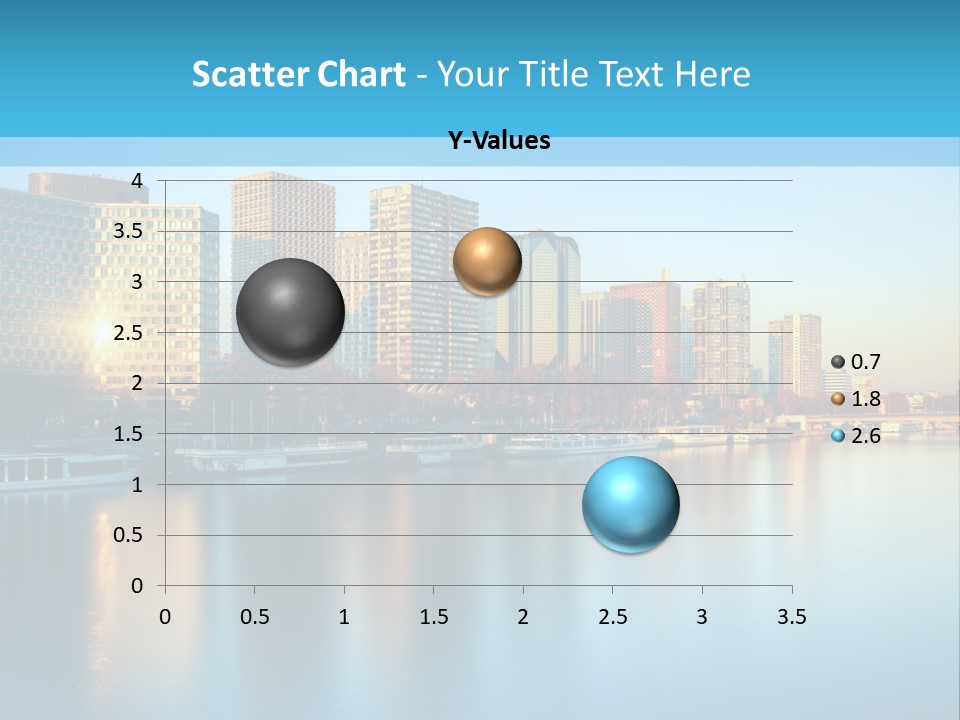 Scatter Chart - Your Title Text Here

Y-Values

4
3.5
3
2.5
2
1.5
1
0.5
0

0 0.5 1 1.5 2 2.5 3 3.5

0.7
1.8
2.6